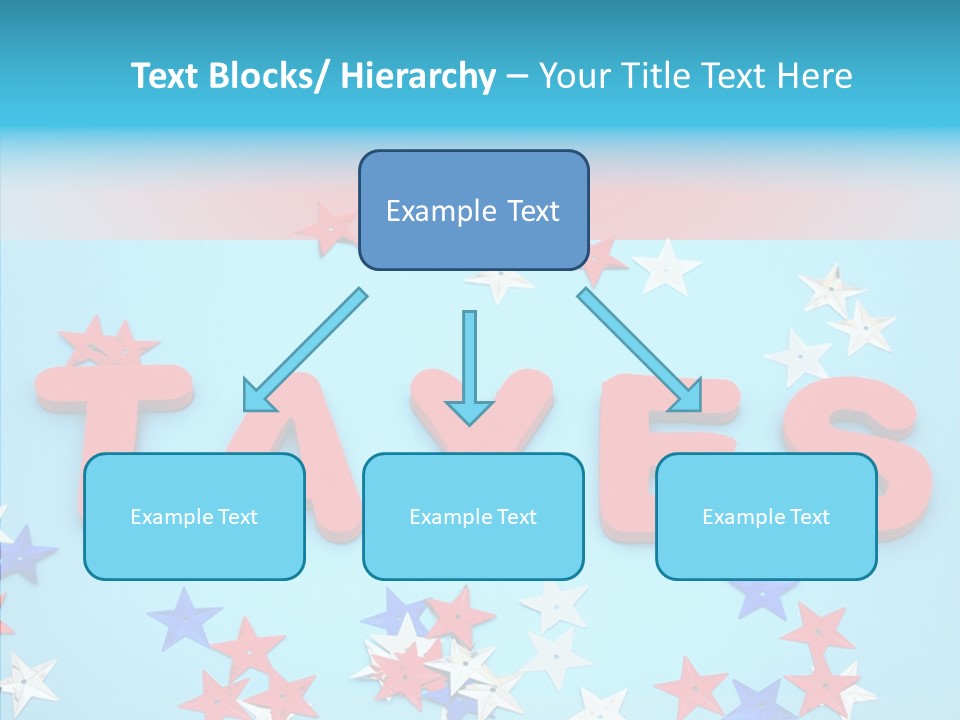 Text Blocks/ Hierarchy – Your Title Text Here

Example Text

Example Text

Example Text

Example Text

TAXES